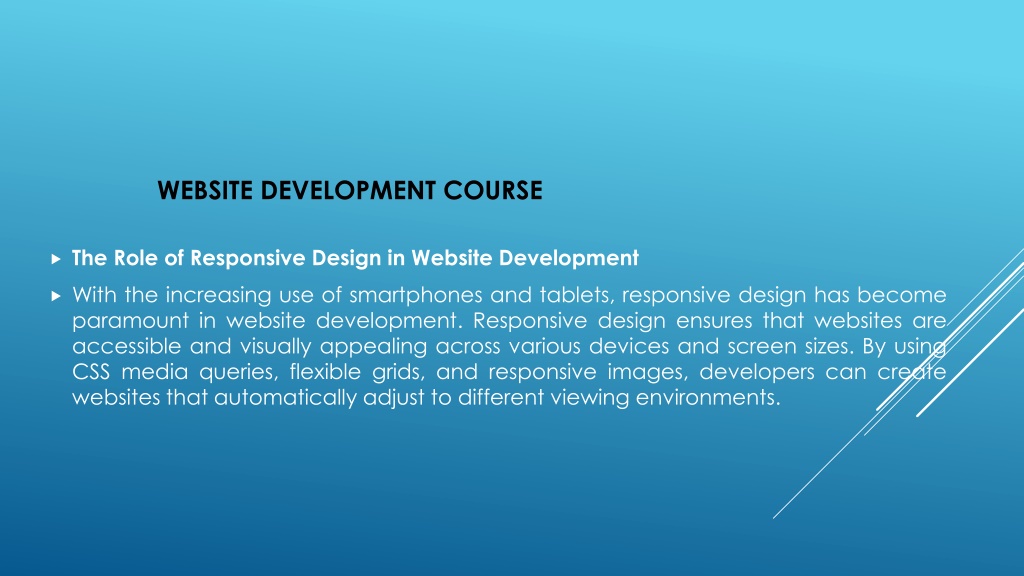 WEBSITE DEVELOPMENT COURSE

The Role of Responsive Design in Website Development

With the increasing use of smartphones and tablets, responsive design has become paramount in website development. Responsive design ensures that websites are accessible and visually appealing across various devices and screen sizes. By using CSS media queries, flexible grids, and responsive images, developers can create websites that automatically adjust to different viewing environments.